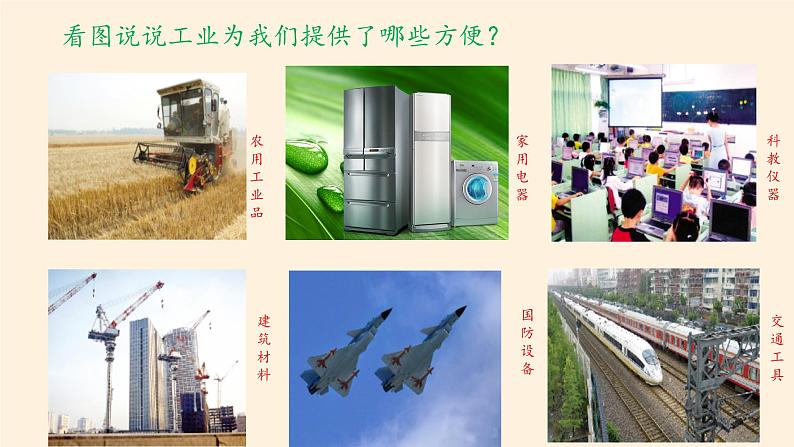 看图说说工业为我们提供了哪些方便？

农用工业品

家用电器

科教仪器

建筑材料

国防设备

交通工具